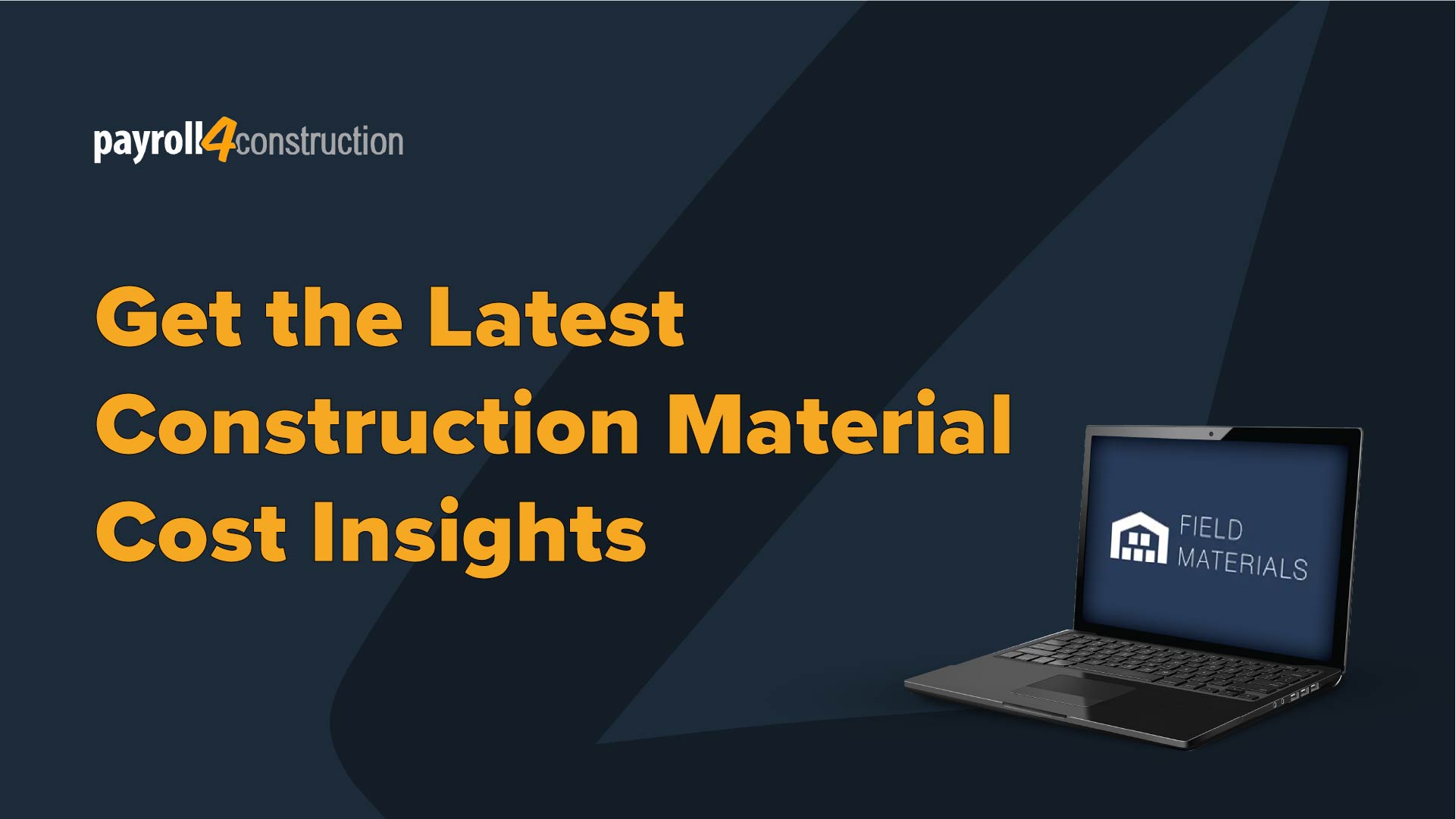 payroll4construction

Get the Latest Construction Material Cost Insights

FIELD MATERIALS